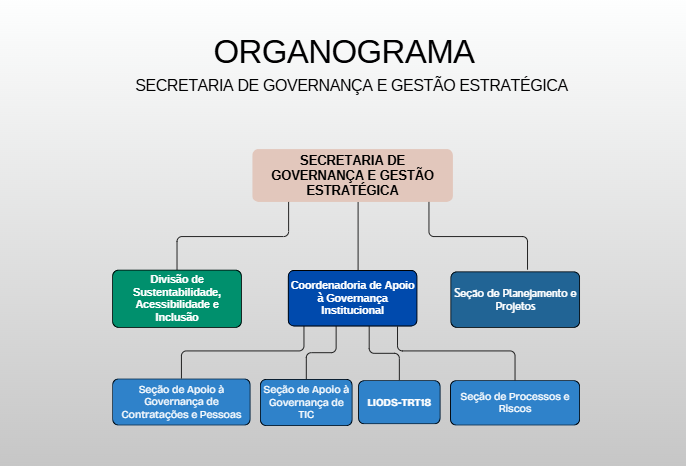 ORGANOGRAMA

SECRETARIA DE GOVERNANÇA E GESTÃO ESTRATÉGICA

SECRETARIA DE GOVERNANÇA E GESTÃO ESTRATÉGICA

Divisão de Sustentabilidade, Acessibilidade e Inclusão

Coordenadoria de Apoio à Governança Institucional

Seção de Planejamento e Projetos

Seção de Apoio à Governança de Contratações e Pessoas

Seção de Apoio à Governança de TIC

LIODS-TRT18

Seção de Processos e Riscos